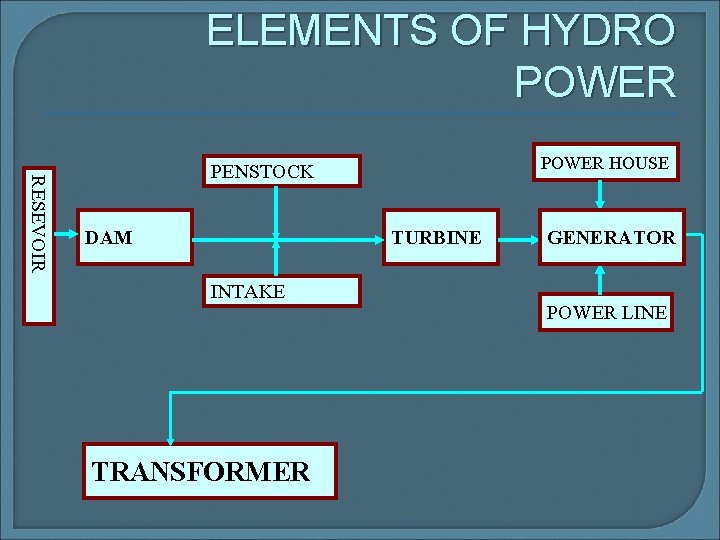 ELEMENTS OF HYDRO POWER

RESEVOIR

DAM

PENSTOCK

INTAKE

TURBINE

POWER HOUSE

GENERATOR

POWER LINE

TRANSFORMER